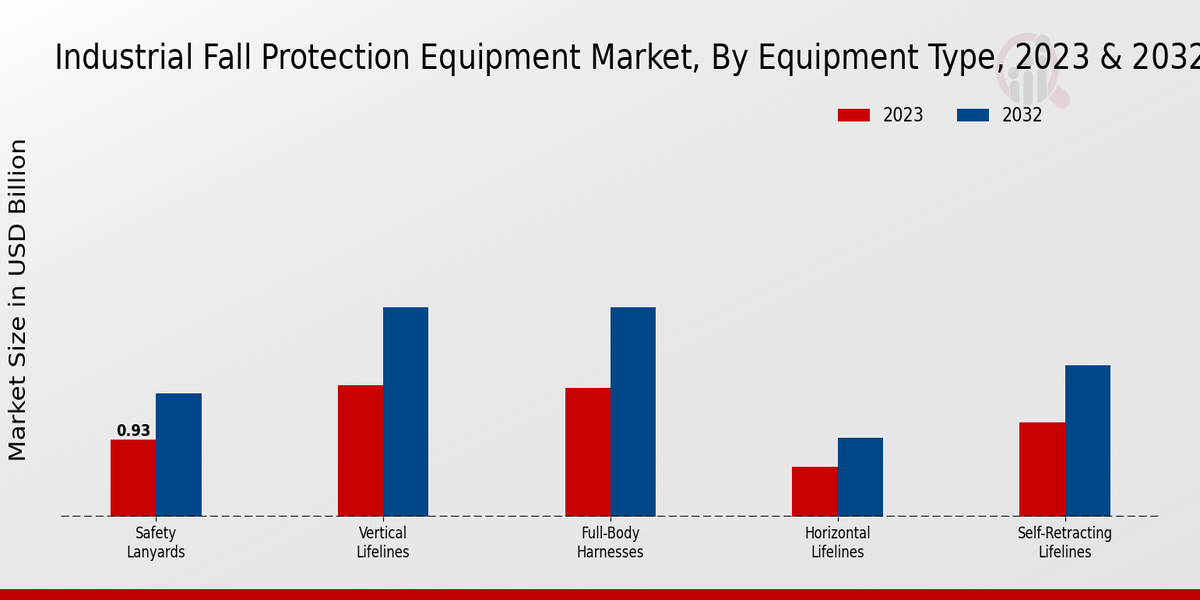 Industrial Fall Protection Equipment Market, By Equipment Type, 2023 & 2032

2023
2032

Market Size in USD Billion

0.93

Safety Lanyards

Vertical Lifelines

Full-Body Harnesses

Horizontal Lifelines

Self-Retracting Lifelines